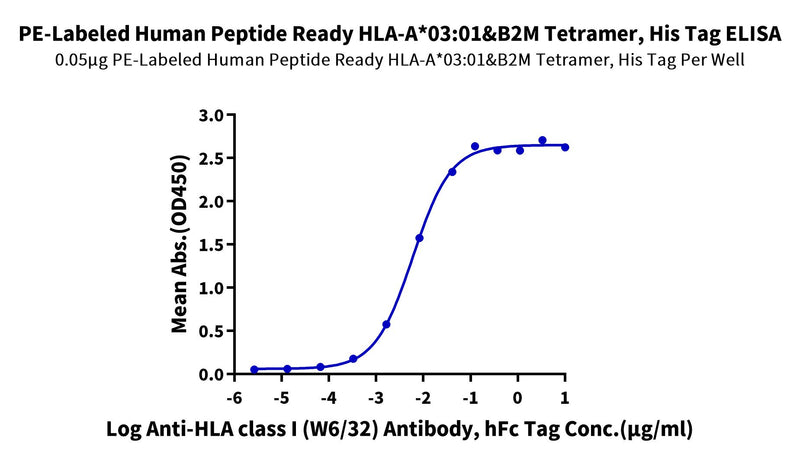 PE-Labeled Human Peptide Ready HLA-A*03:01&B2M Tetramer, His Tag ELISA
0.05μg PE-Labeled Human Peptide Ready HLA-A*03:01&B2M Tetramer, His Tag Per Well

Mean Abs.(OD450)
3.0
2.5
2.0
1.5
1.0
0.5
0.0

-6 -5 -4 -3 -2 -1 0 1
Log Anti-HLA class I (W6/32) Antibody, hFc Tag Conc.(μg/ml)